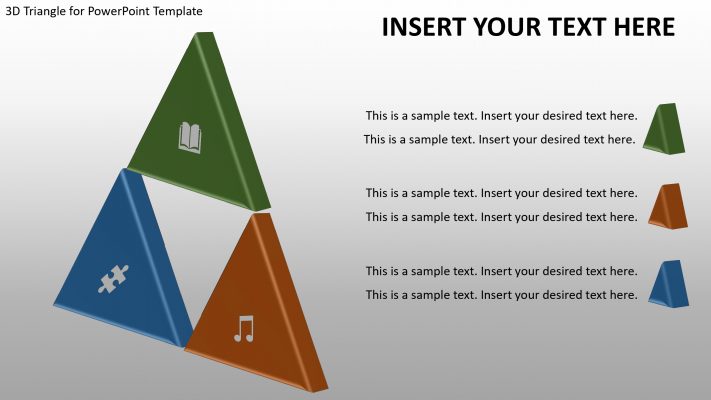 3D Triangle for PowerPoint Template

INSERT YOUR TEXT HERE

This is a sample text. Insert your desired text here.
This is a sample text. Insert your desired text here.

This is a sample text. Insert your desired text here.
This is a sample text. Insert your desired text here.

This is a sample text. Insert your desired text here.
This is a sample text. Insert your desired text here.